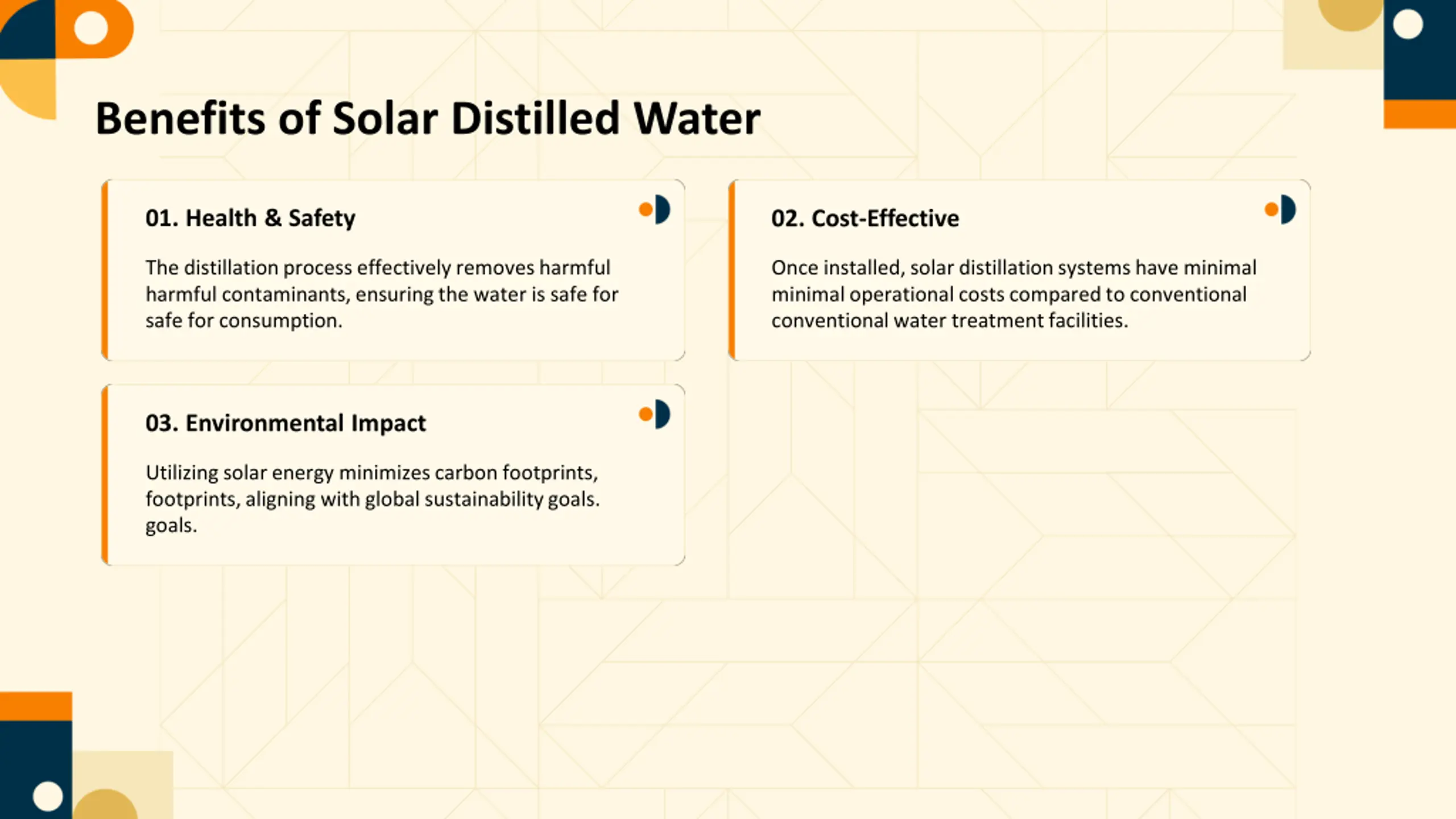 Benefits of Solar Distilled Water

01. Health & Safety

The distillation process effectively removes harmful harmful contaminants, ensuring the water is safe for safe for consumption.

02. Cost-Effective

Once installed, solar distillation systems have minimal minimal operational costs compared to conventional conventional water treatment facilities.

03. Environmental Impact

Utilizing solar energy minimizes carbon footprints, footprints, aligning with global sustainability goals. goals.